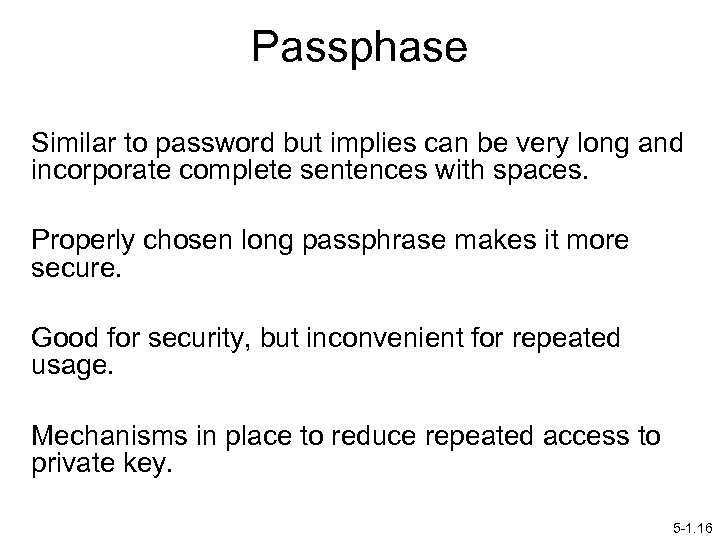 Passphase

Similar to password but implies can be very long and incorporate complete sentences with spaces.

Properly chosen long passphrase makes it more secure.

Good for security, but inconvenient for repeated usage.

Mechanisms in place to reduce repeated access to private key.

5-1.16